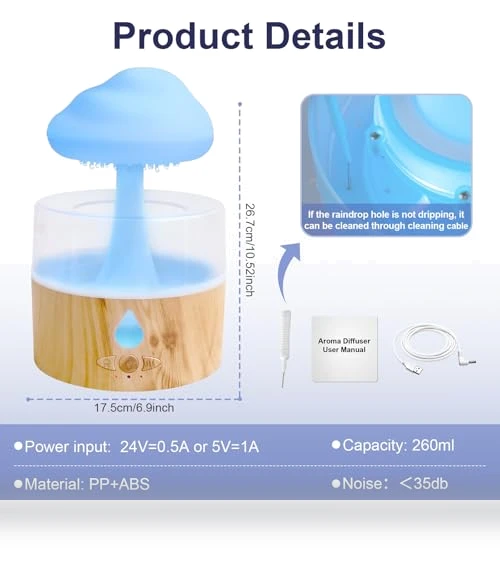 Product Details

26.7cm/10.52inch

17.5cm/6.9inch

If the raindrop hole is not dripping, it can be cleaned through cleaning cable

Aroma Diffuser User Manual

●Power input: 24V=0.5A or 5V=1A

●Capacity: 260ml

●Material: PP+ABS

●Noise: ＜35db